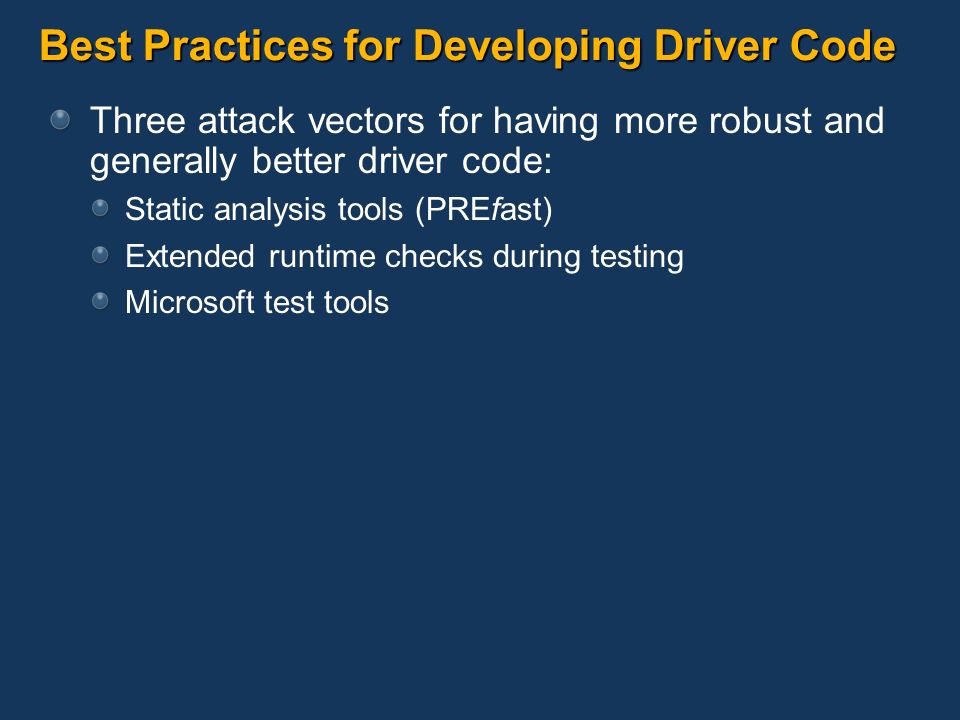 Best Practices for Developing Driver Code

Three attack vectors for having more robust and generally better driver code:

Static analysis tools (PREfast)

Extended runtime checks during testing

Microsoft test tools